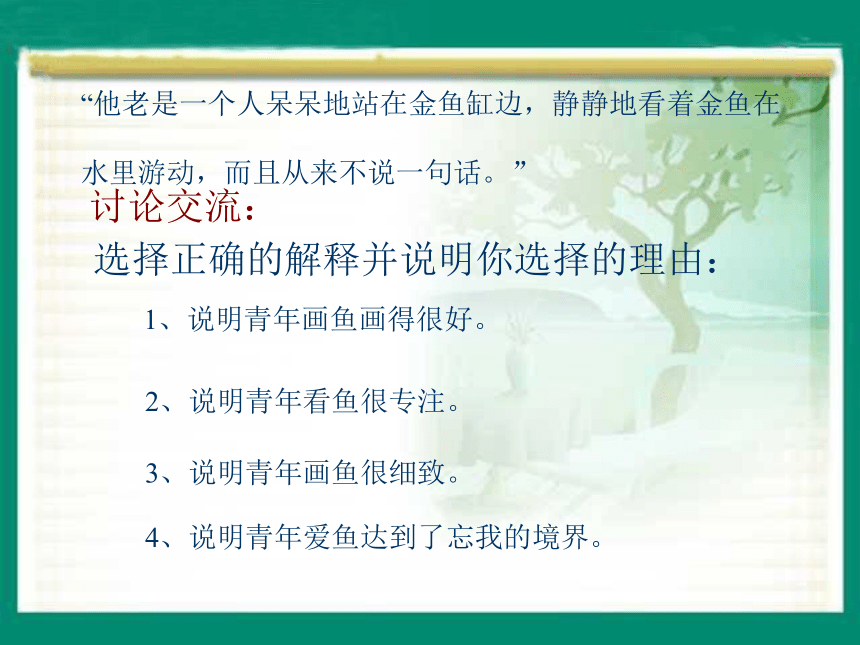 “他老是一个人呆呆地站在金鱼缸边，静静地看着金鱼在水里游动，而且从来不说一句话。”

讨论交流：

选择正确的解释并说明你选择的理由：

1、说明青年画鱼画得很好。

2、说明青年看鱼很专注。

3、说明青年画鱼很细致。

4、说明青年爱鱼达到了忘我的境界。